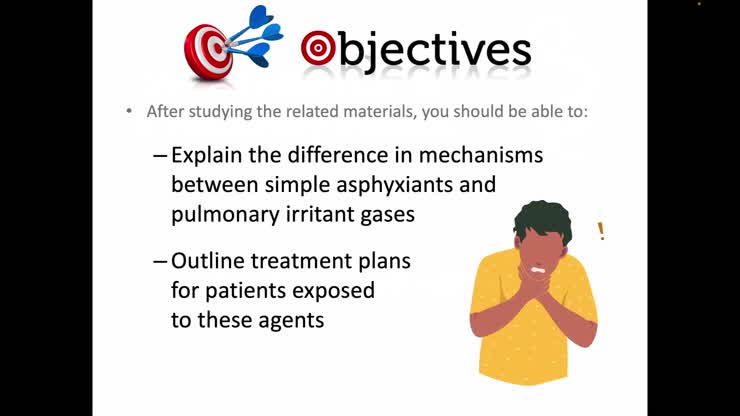 Objectives

• After studying the related materials, you should be able to:

– Explain the difference in mechanisms between simple asphyxiants and pulmonary irritant gases

– Outline treatment plans for patients exposed to these agents

!